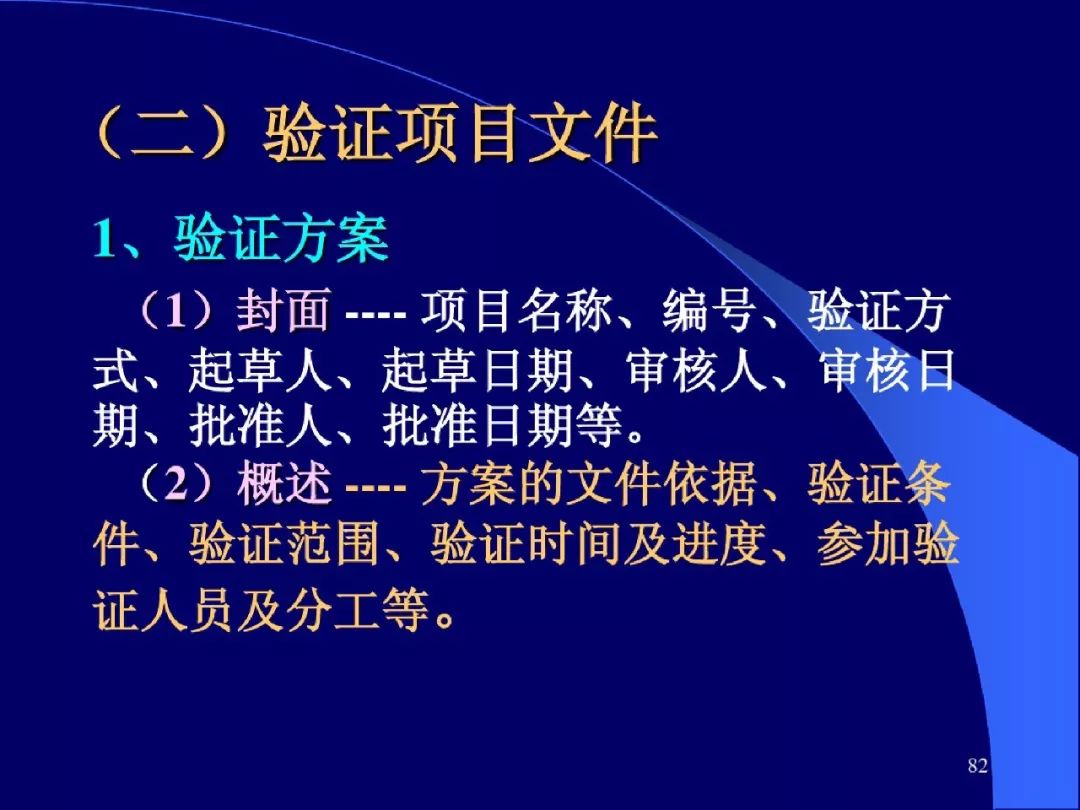 （二）验证项目文件

1、验证方案

（1）封面 ---- 项目名称、编号、验证方式、起草人、起草日期、审核人、审核日期、批准人、批准日期等。

（2）概述 ---- 方案的文件依据、验证条件、验证范围、验证时间及进度、参加验证人员及分工等。

82